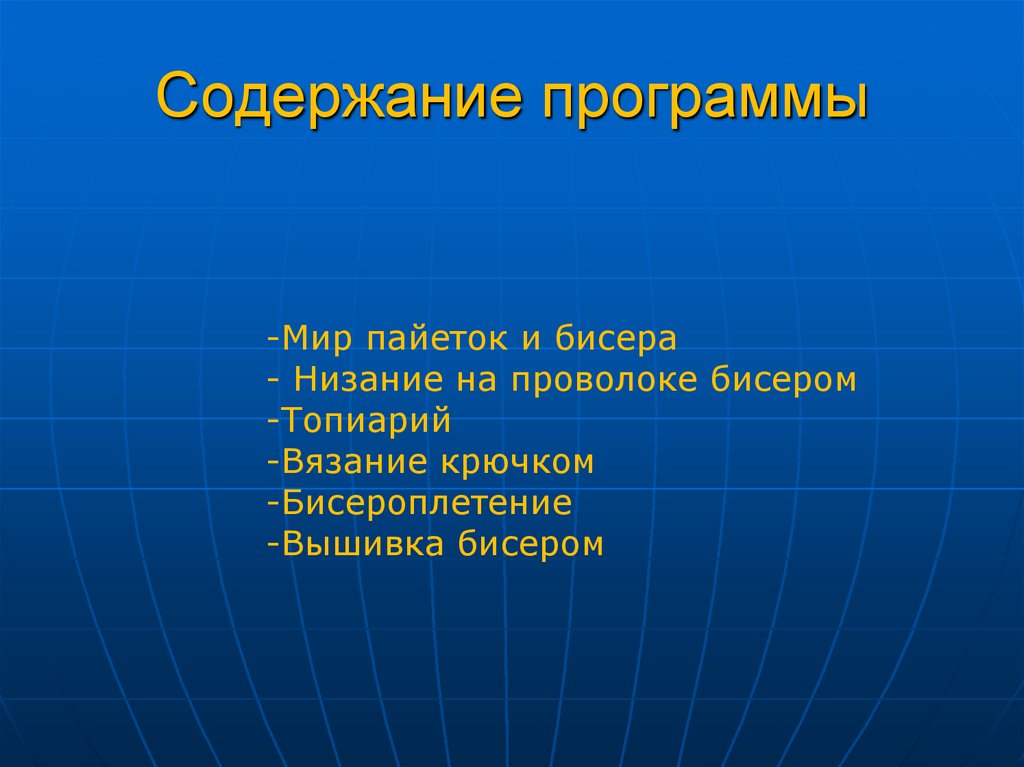 Содержание программы

-Мир пайеток и бисера
- Низание на проволоке бисером
-Топиарий
-Вязание крючком
-Бисероплетение
-Вышивка бисером